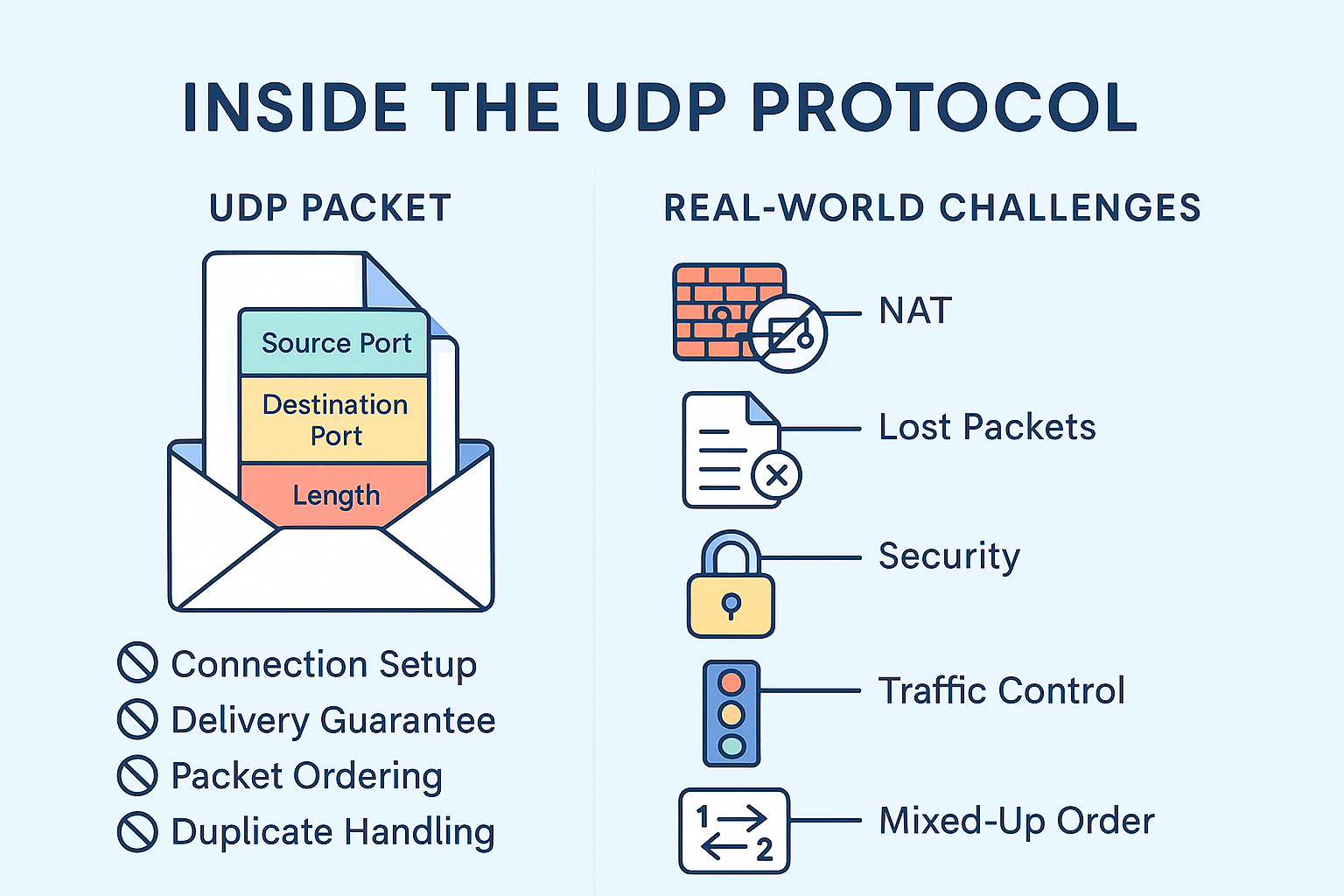 INSIDE THE UDP PROTOCOL

UDP PACKET

Source Port
Destination Port
Length

Connection Setup
Delivery Guarantee
Packet Ordering
Duplicate Handling

REAL-WORLD CHALLENGES

NAT
Lost Packets
Security
Traffic Control
1 2
Mixed-Up Order